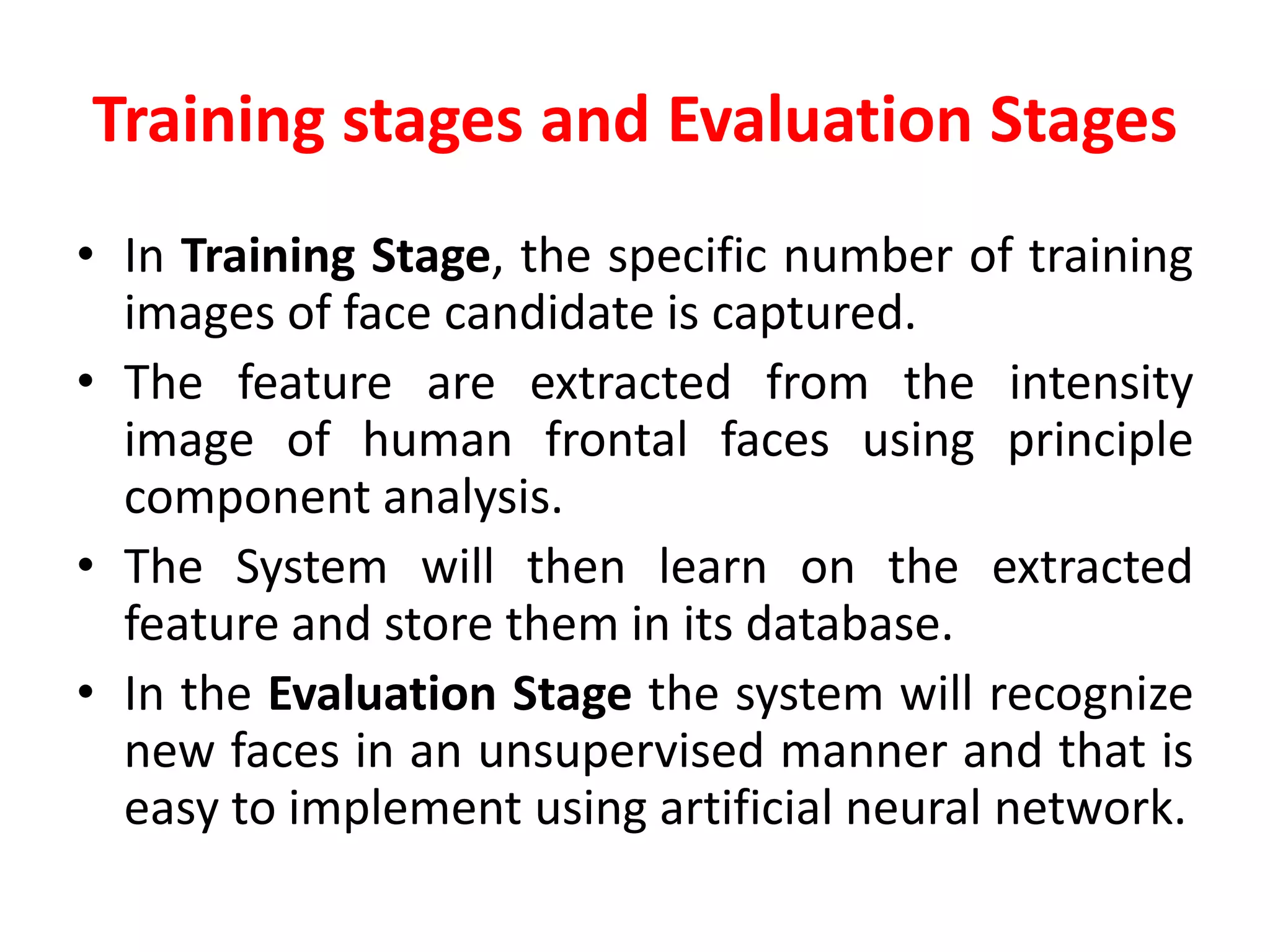 Training stages and Evaluation Stages

• In Training Stage, the specific number of training images of face candidate is captured.

• The feature are extracted from the intensity image of human frontal faces using principle component analysis.

• The System will then learn on the extracted feature and store them in its database.

• In the Evaluation Stage the system will recognize new faces in an unsupervised manner and that is easy to implement using artificial neural network.